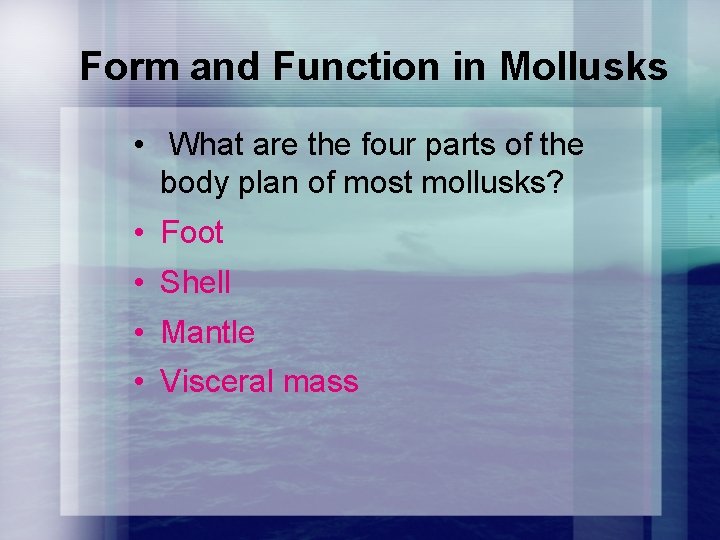 Form and Function in Mollusks

• What are the four parts of the body plan of most mollusks?
• Foot
• Shell
• Mantle
• Visceral mass